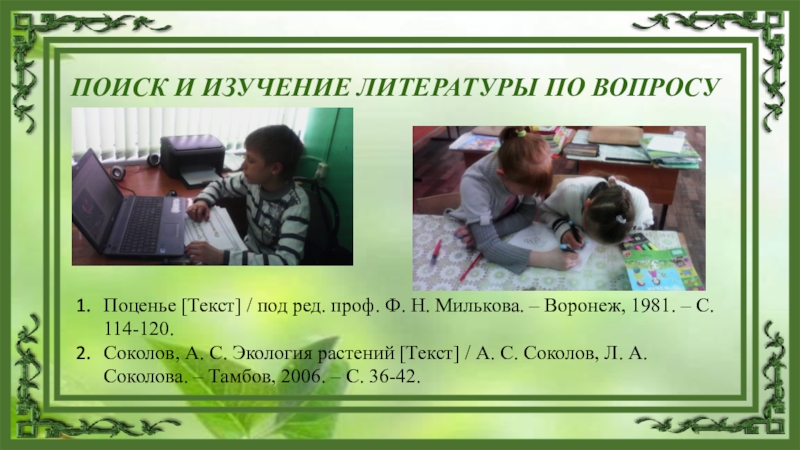 ПОИСК И ИЗУЧЕНИЕ ЛИТЕРАТУРЫ ПО ВОПРОСУ

1. Поценье [Текст] / под ред. проф. Ф. Н. Милькова. – Воронеж, 1981. – С. 114-120.
2. Соколов, А. С. Экология растений [Текст] / А. С. Соколов, Л. А. Соколова. – Тамбов, 2006. – С. 36-42.